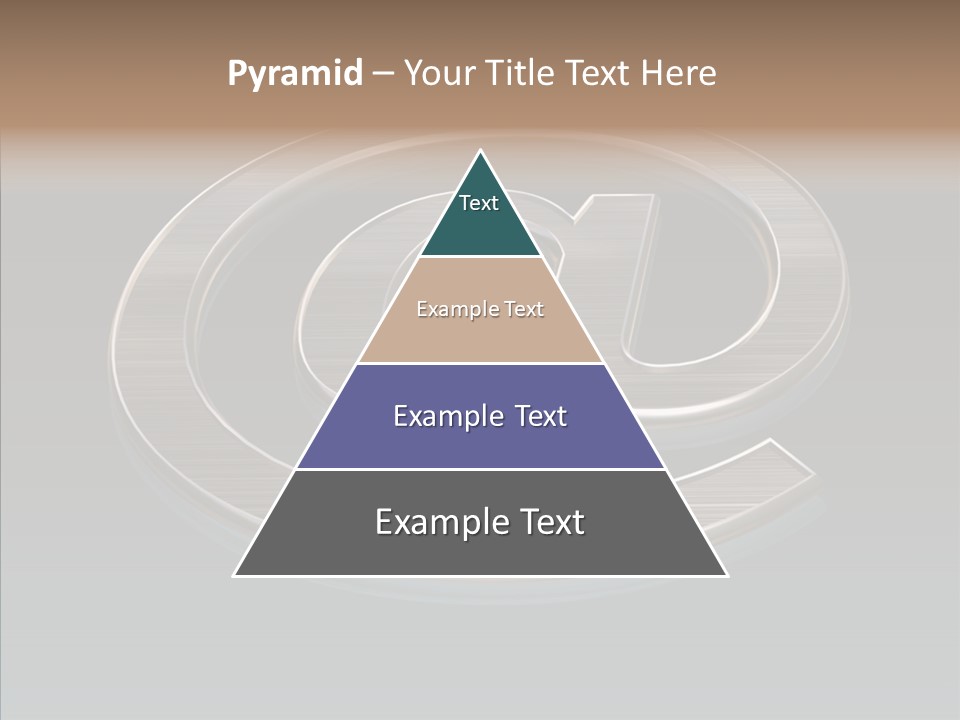 Pyramid – Your Title Text Here

Text

Example Text

Example Text

Example Text